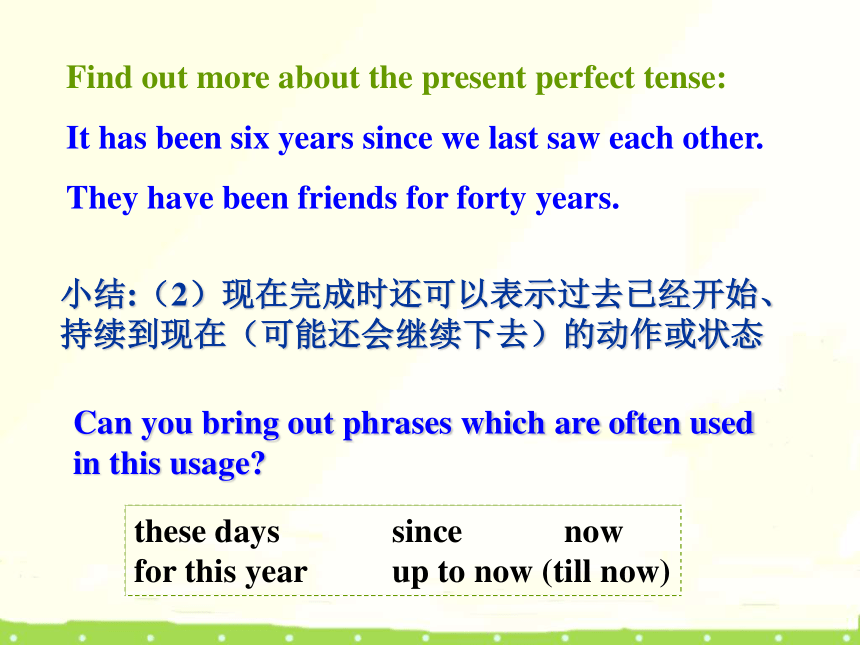 Find out more about the present perfect tense:

It has been six years since we last saw each other.

They have been friends for forty years.

小结:（2）现在完成时还可以表示过去已经开始、持续到现在（可能还会继续下去）的动作或状态

Can you bring out phrases which are often used in this usage?

these days since now
for this year up to now (till now)